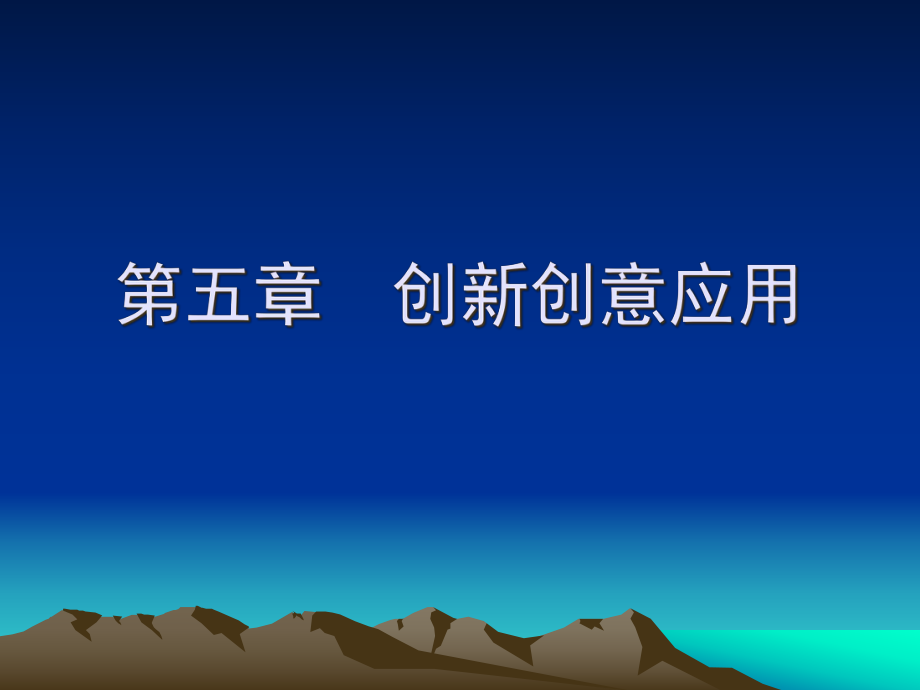 第五章　创新创意应用